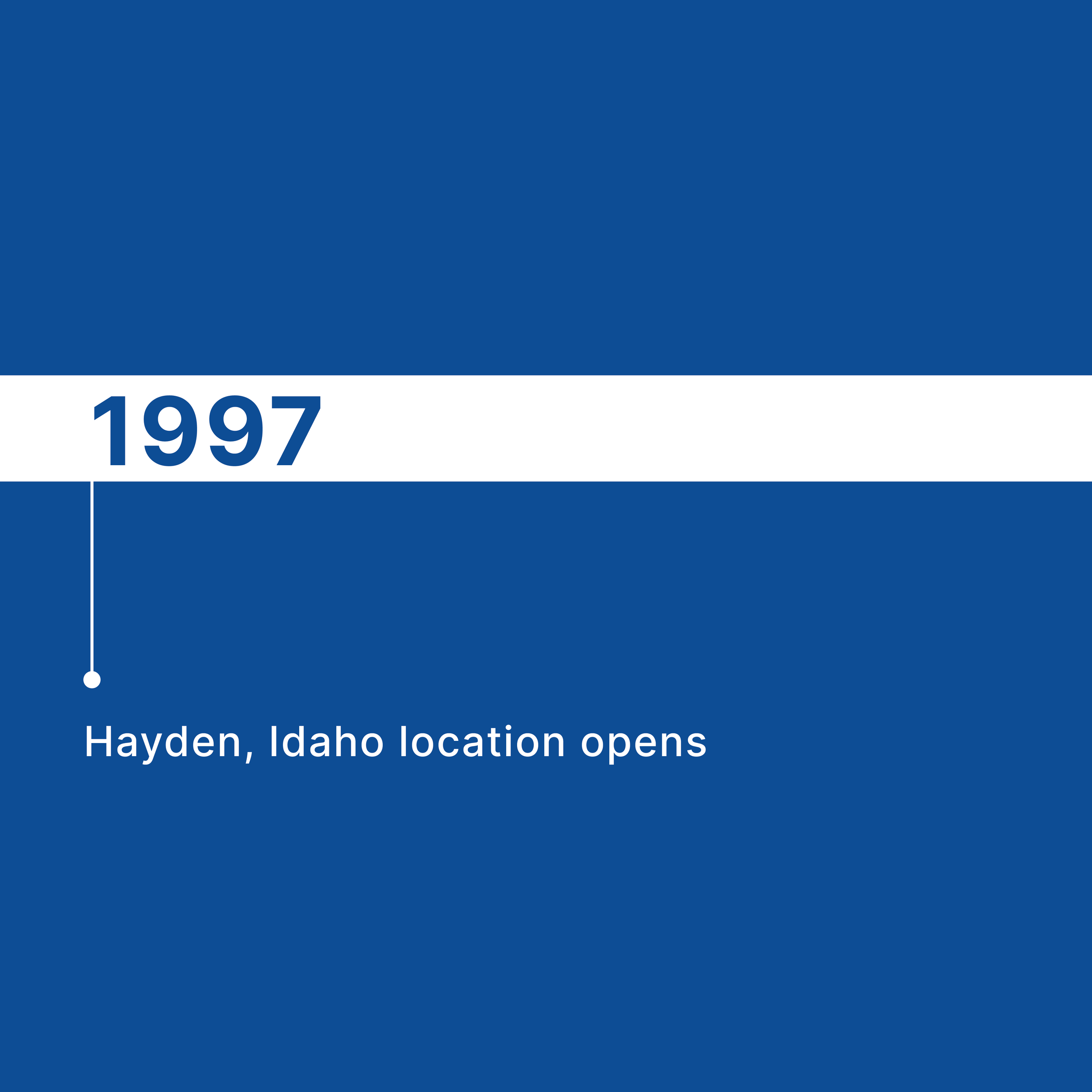 1997

Hayden, Idaho location opens